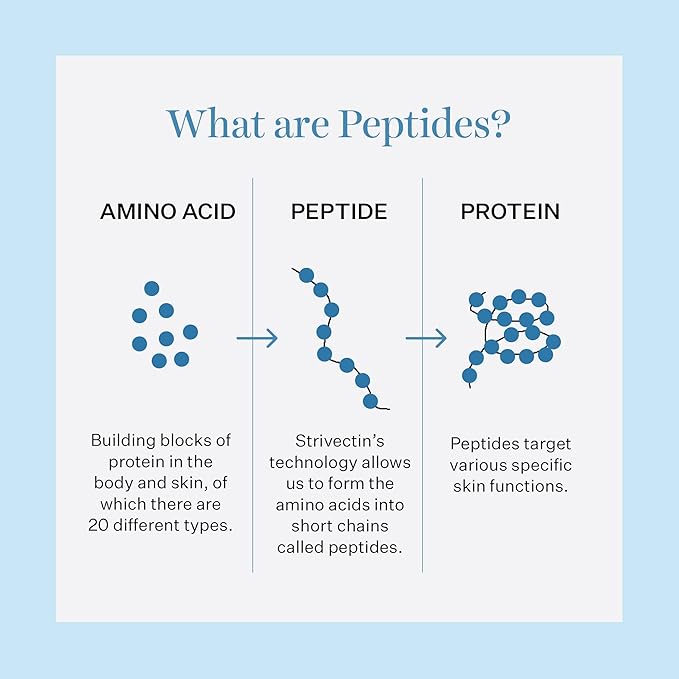 What are Peptides?

AMINO ACID

Building blocks of protein in the body and skin, of which there are 20 different types.

PEPTIDE

Strivectin's technology allows us to form the amino acids into short chains called peptides.

PROTEIN

Peptides target various specific skin functions.